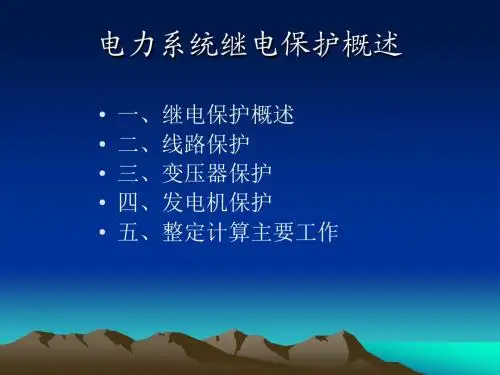 电力系统继电保护概述

• 一、继电保护概述
• 二、线路保护
• 三、变压器保护
• 四、发电机保护
• 五、整定计算主要工作